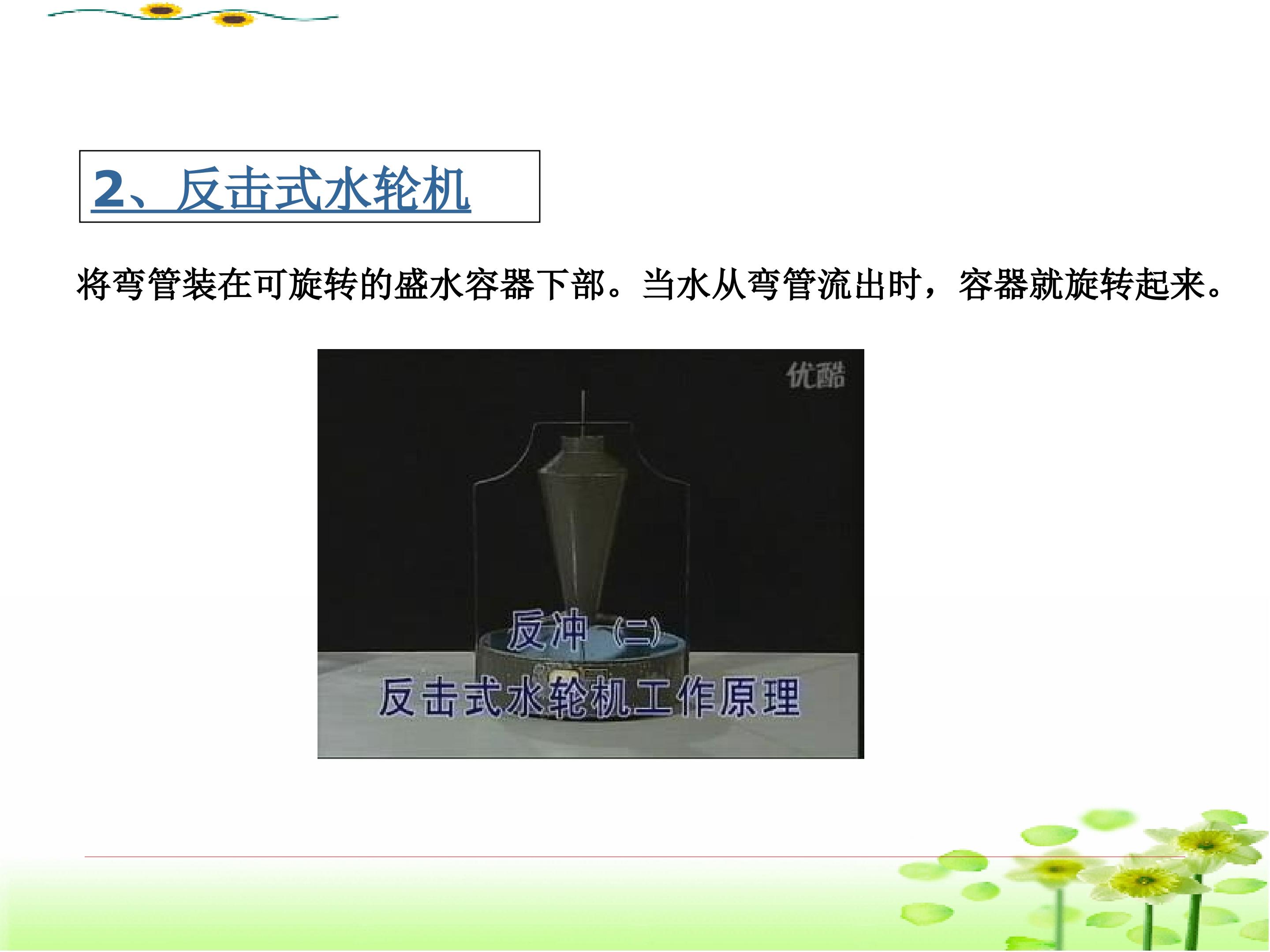 2、反击式水轮机

将弯管装在可旋转的盛水容器下部。当水从弯管流出时，容器就旋转起来。

优酷

反冲（二）

反击式水轮机工作原理